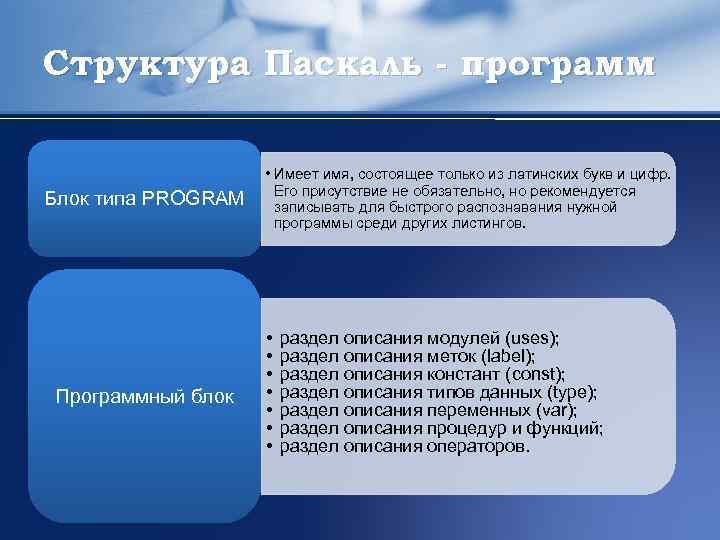 Структура Паскаль - программ

Блок типа PROGRAM

• Имеет имя, состоящее только из латинских букв и цифр. Его присутствие не обязательно, но рекомендуется записывать для быстрого распознавания нужной программы среди других листингов.

Программный блок

• раздел описания модулей (uses);
• раздел описания меток (label);
• раздел описания констант (const);
• раздел описания типов данных (type);
• раздел описания переменных (var);
• раздел описания процедур и функций;
• раздел описания операторов.